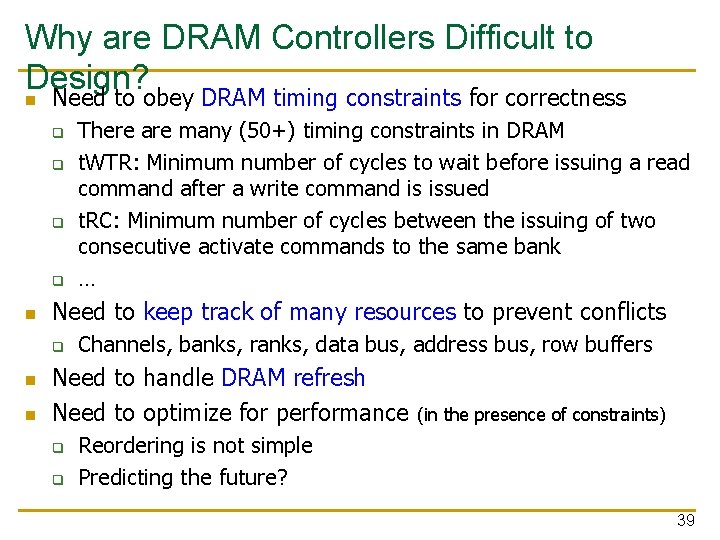 Why are DRAM Controllers Difficult to Design?

Need to obey DRAM timing constraints for correctness
There are many (50+) timing constraints in DRAM
tWTR: Minimum number of cycles to wait before issuing a read command after a write command is issued
tRC: Minimum number of cycles between the issuing of two consecutive activate commands to the same bank
…
Need to keep track of many resources to prevent conflicts
Channels, banks, ranks, data bus, address bus, row buffers
Need to handle DRAM refresh
Need to optimize for performance (in the presence of constraints)
Reordering is not simple
Predicting the future?

39